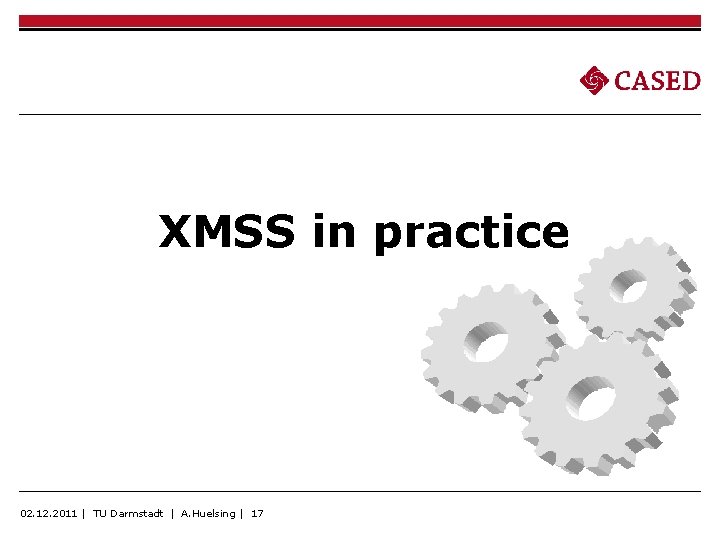 CASED

XMSS in practice

02.12.2011 | TU Darmstadt | A.Huelsing | 17